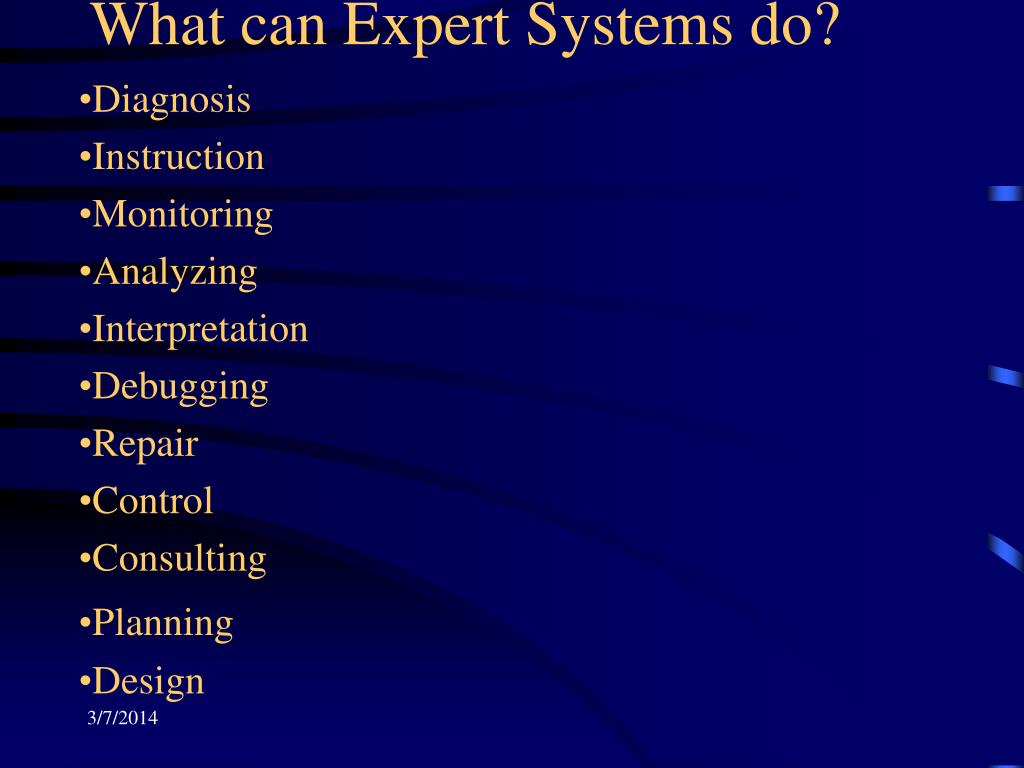 What can Expert Systems do?

•Diagnosis
•Instruction
•Monitoring
•Analyzing
•Interpretation
•Debugging
•Repair
•Control
•Consulting
•Planning
•Design

3/7/2014